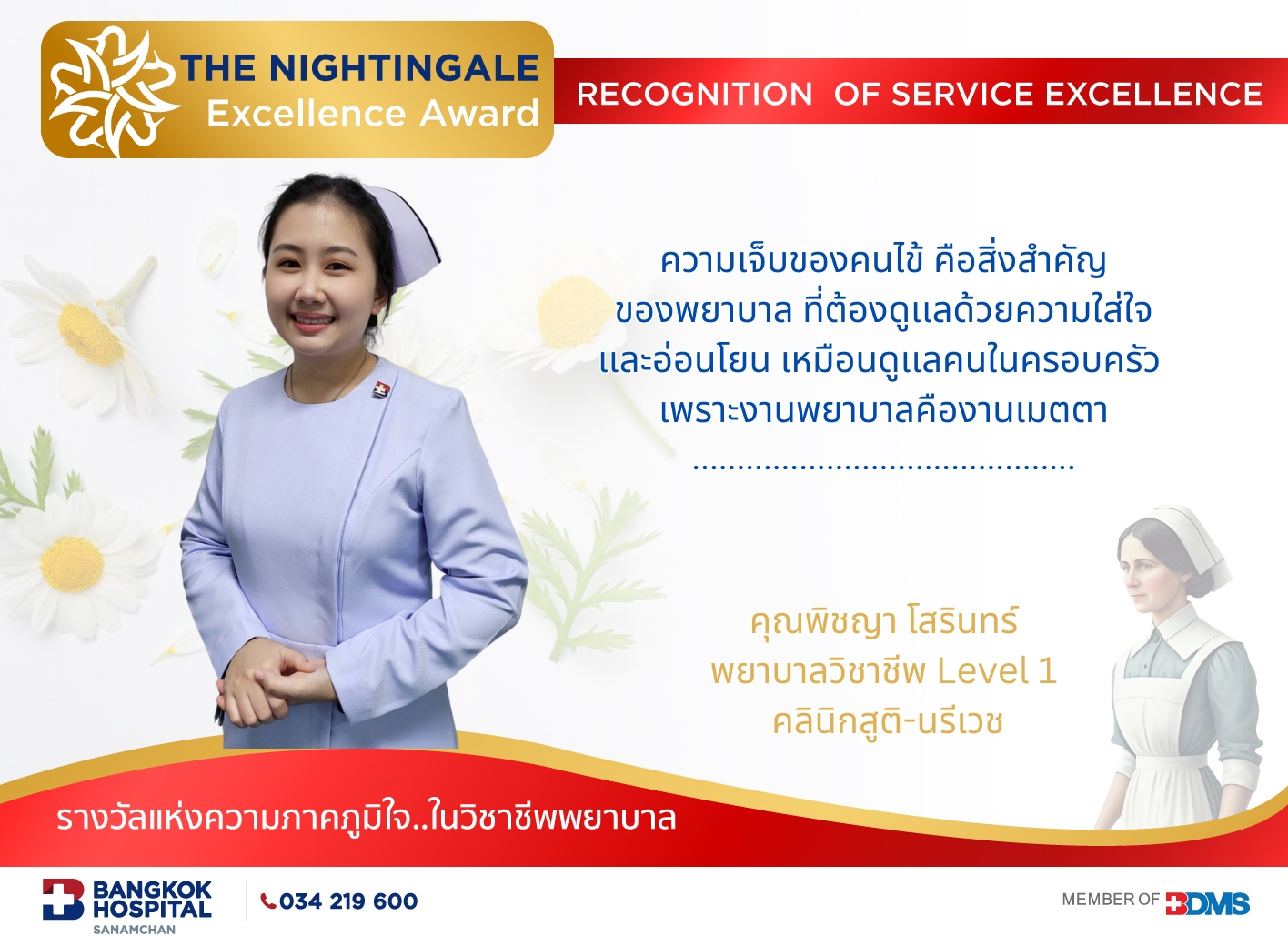 THE NIGHTINGALE
Excellence Award

RECOGNITION OF SERVICE EXCELLENCE

ความเจ็บของคนไข้ คือสิ่งสำคัญ
ของพยาบาล ที่ต้องดูแลด้วยความใส่ใจ
และอ่อนโยน เหมือนดูแลคนในครอบครัว
เพราะงานพยาบาลคืองานเมตตา
..........................................

คุณพิชญา โสรินทร์
พยาบาลวิชาชีพ Level 1
คลินิกสูติ-นรีเวช

รางวัลแห่งความภาคภูมิใจ..ในวิชาชีพพยาบาล

BANGKOK HOSPITAL
SANAMCHAN

034 219 600

MEMBER OF BDMS